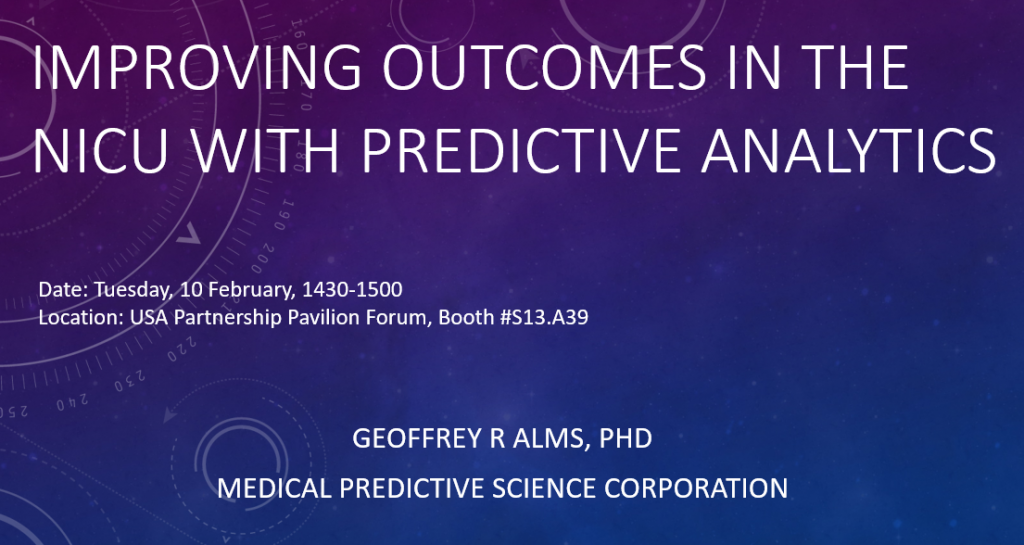 IMPROVING OUTCOMES IN THE NICU WITH PREDICTIVE ANALYTICS

Date: Tuesday, 10 February, 1430-1500
Location: USA Partnership Pavilion Forum, Booth #S13.A39

GEOFFREY R ALMS, PHD
MEDICAL PREDICTIVE SCIENCE CORPORATION